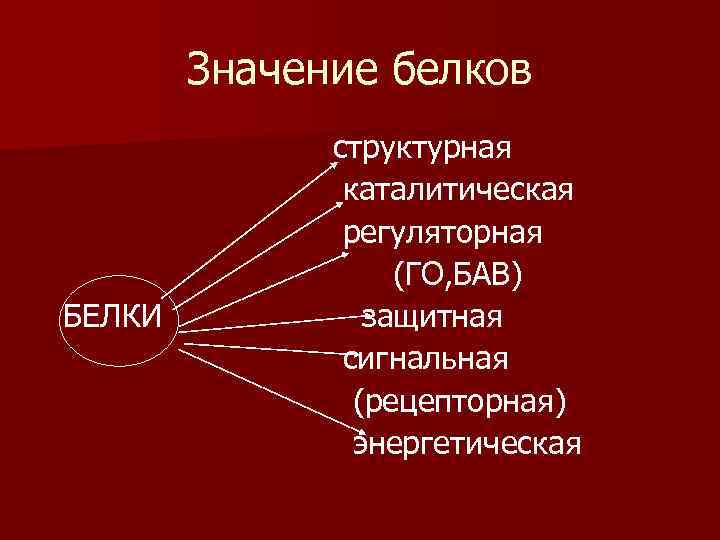 Значение белков

БЕЛКИ

структурная
каталитическая
регуляторная
(ГО,БАВ)
защитная
сигнальная
(рецепторная)
энергетическая